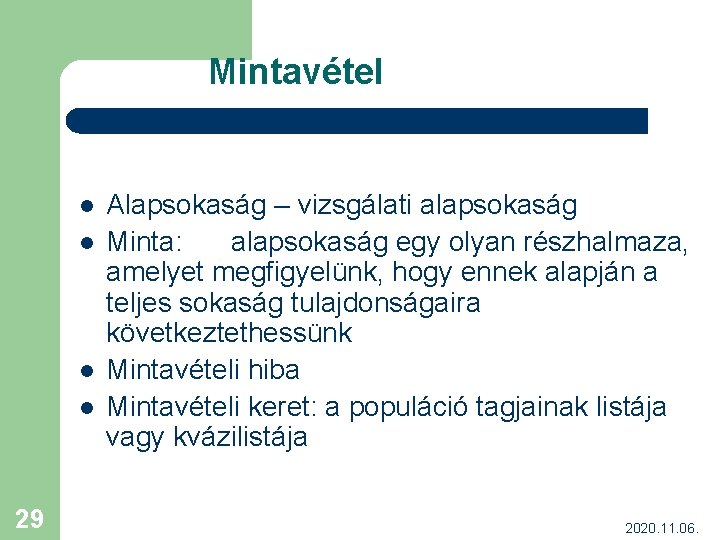 Mintavétel

- Alapsokaság – vizsgálati alapsokaság
- Minta: alapsokaság egy olyan részhalmaza, amelyet megfigyelünk, hogy ennek alapján a teljes sokaság tulajdonságaira következtethessünk
- Mintavételi hiba
- Mintavételi keret: a populáció tagjainak listája vagy kvázilistája

29

2020.11.06.